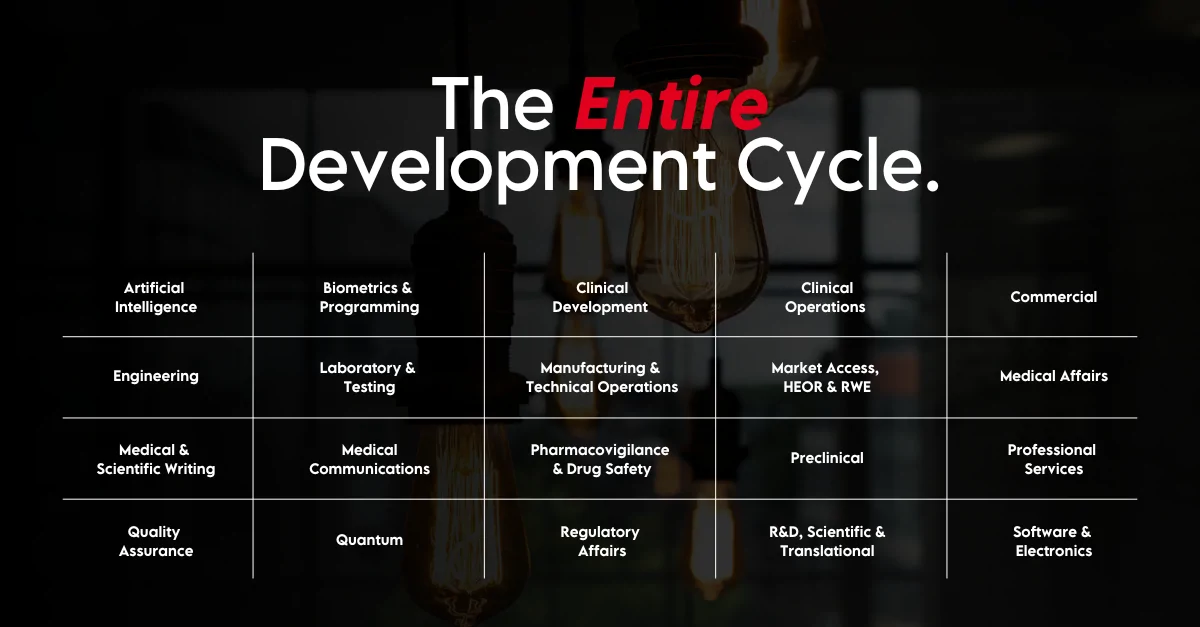 The Entire Development Cycle.

| Artificial Intelligence | Biometrics & Programming | Clinical Development | Clinical Operations | Commercial |
|---|---|---|---|---|
| Engineering | Laboratory & Testing | Manufacturing & Technical Operations | Market Access, HEOR & RWE | Medical Affairs |
| Medical & Scientific Writing | Medical Communications | Pharmacovigilance & Drug Safety | Preclinical | Professional Services |
| Quality Assurance | Quantum | Regulatory Affairs | R&D, Scientific & Translational | Software & Electronics |